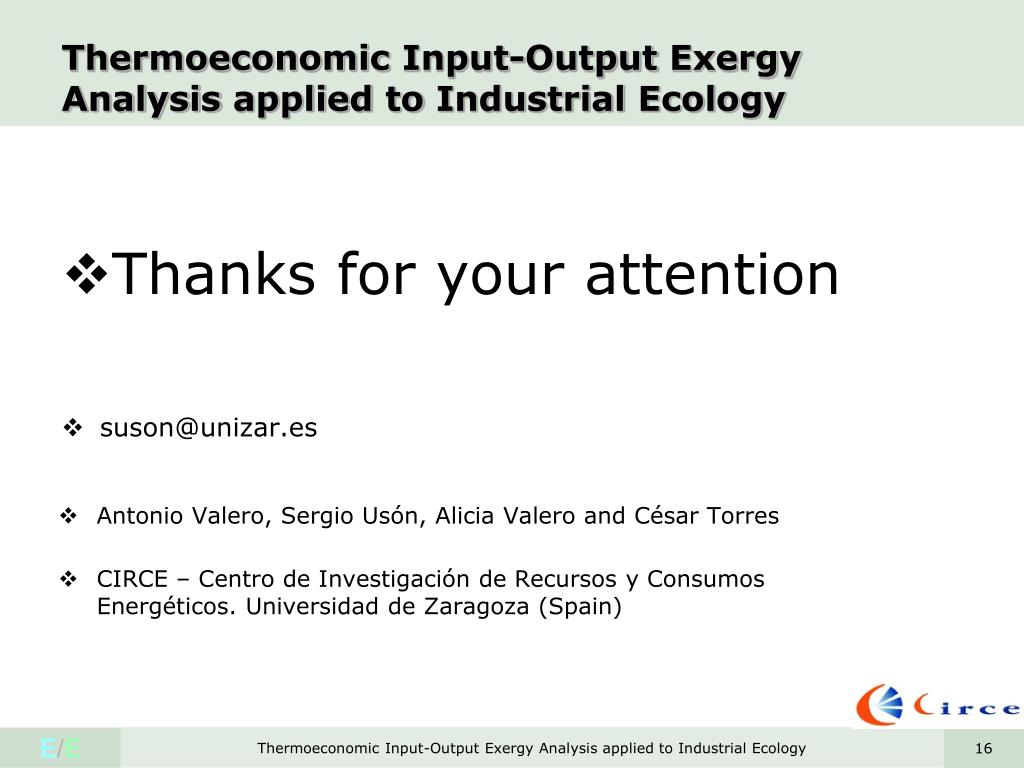 Thermoeconomic Input-Output Exergy Analysis applied to Industrial Ecology

❖Thanks for your attention

❖ suson@unizar.es

❖ Antonio Valero, Sergio Usón, Alicia Valero and César Torres

❖ CIRCE – Centro de Investigación de Recursos y Consumos Energéticos. Universidad de Zaragoza (Spain)

Circe

E/E

Thermoeconomic Input-Output Exergy Analysis applied to Industrial Ecology

16